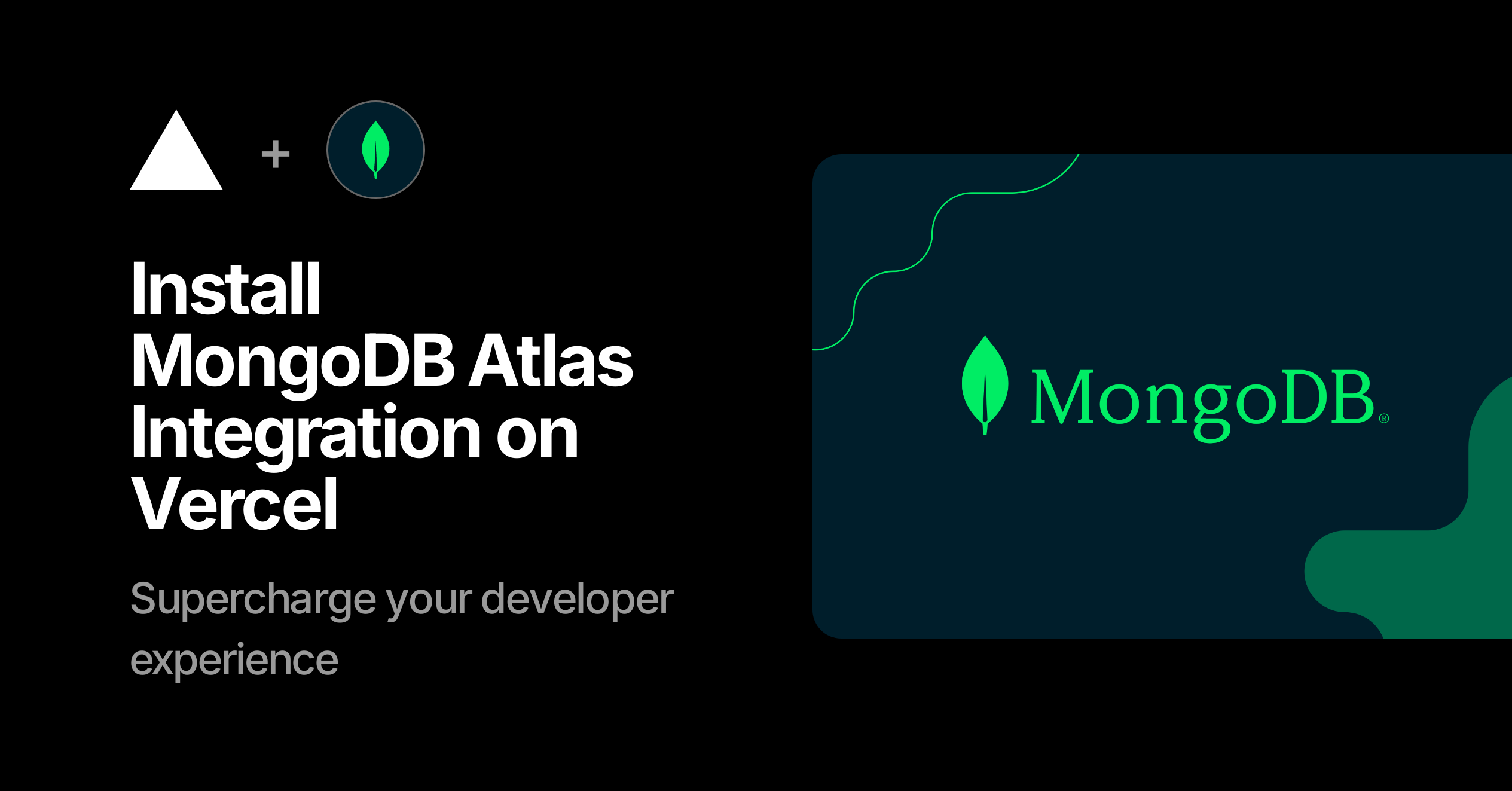 +

Install MongoDB Atlas Integration on Vercel

Supercharge your developer experience

MongoDB®